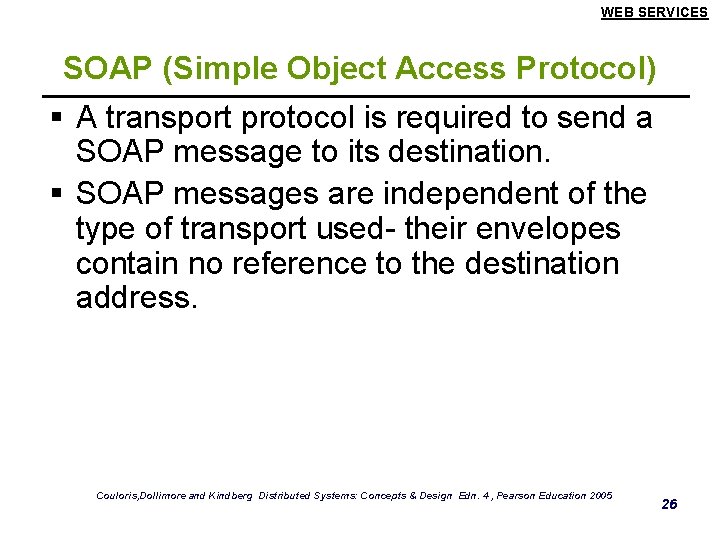 WEB SERVICES

SOAP (Simple Object Access Protocol)

▪ A transport protocol is required to send a SOAP message to its destination.

▪ SOAP messages are independent of the type of transport used- their envelopes contain no reference to the destination address.

Couloris,Dollimore and Kindberg Distributed Systems: Concepts & Design Edn. 4 , Pearson Education 2005

26